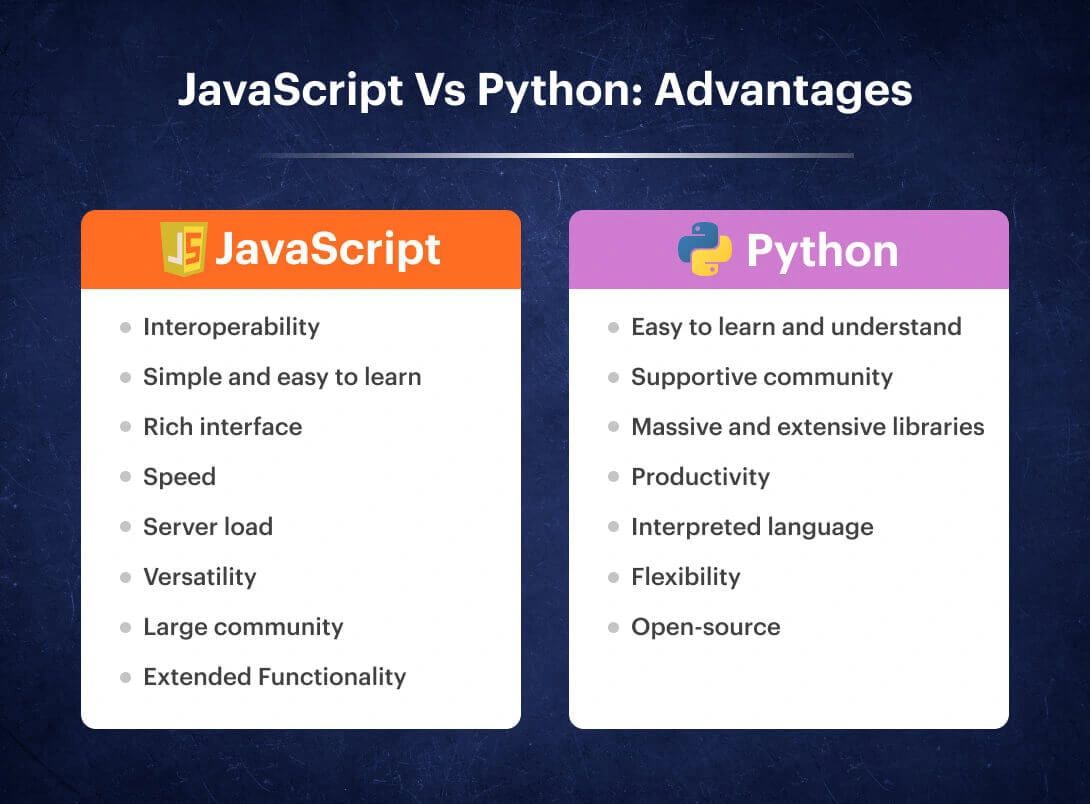 JavaScript Vs Python: Advantages

JS JavaScript

- Interoperability
- Simple and easy to learn
- Rich interface
- Speed
- Server load
- Versatility
- Large community
- Extended Functionality

Python

- Easy to learn and understand
- Supportive community
- Massive and extensive libraries
- Productivity
- Interpreted language
- Flexibility
- Open-source